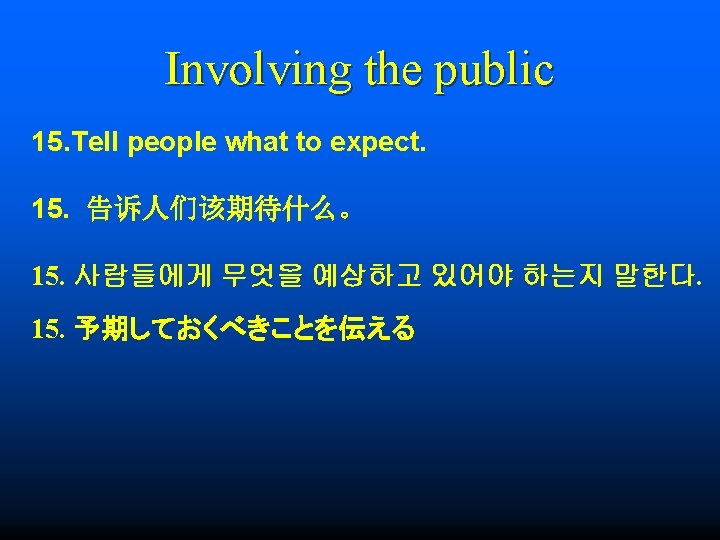 Involving the public

15.Tell people what to expect.

15. 告诉人们该期待什么。

15. 사람들에게 무엇을 예상하고 있어야 하는지 말한다.

15. 予期しておくべきことを伝える